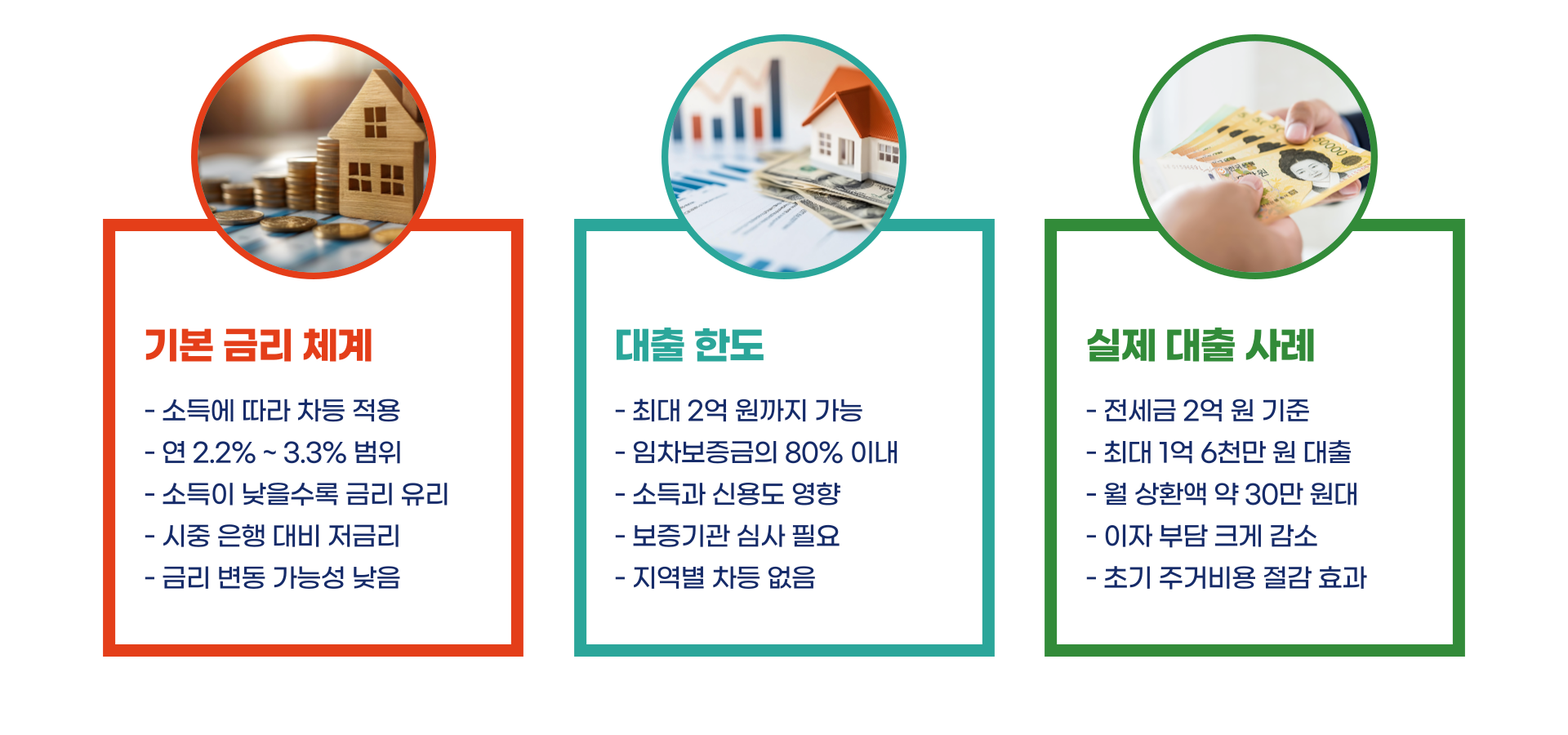 기본 금리 체계

- 소득에 따라 차등 적용
- 연 2.2% ~ 3.3% 범위
- 소득이 낮을수록 금리 유리
- 시중 은행 대비 저금리
- 금리 변동 가능성 낮음

대출 한도

- 최대 2억 원까지 가능
- 임차보증금의 80% 이내
- 소득과 신용도 영향
- 보증기관 심사 필요
- 지역별 차등 없음

실제 대출 사례

- 전세금 2억 원 기준
- 최대 1억 6천만 원 대출
- 월 상환액 약 30만 원대
- 이자 부담 크게 감소
- 초기 주거비용 절감 효과